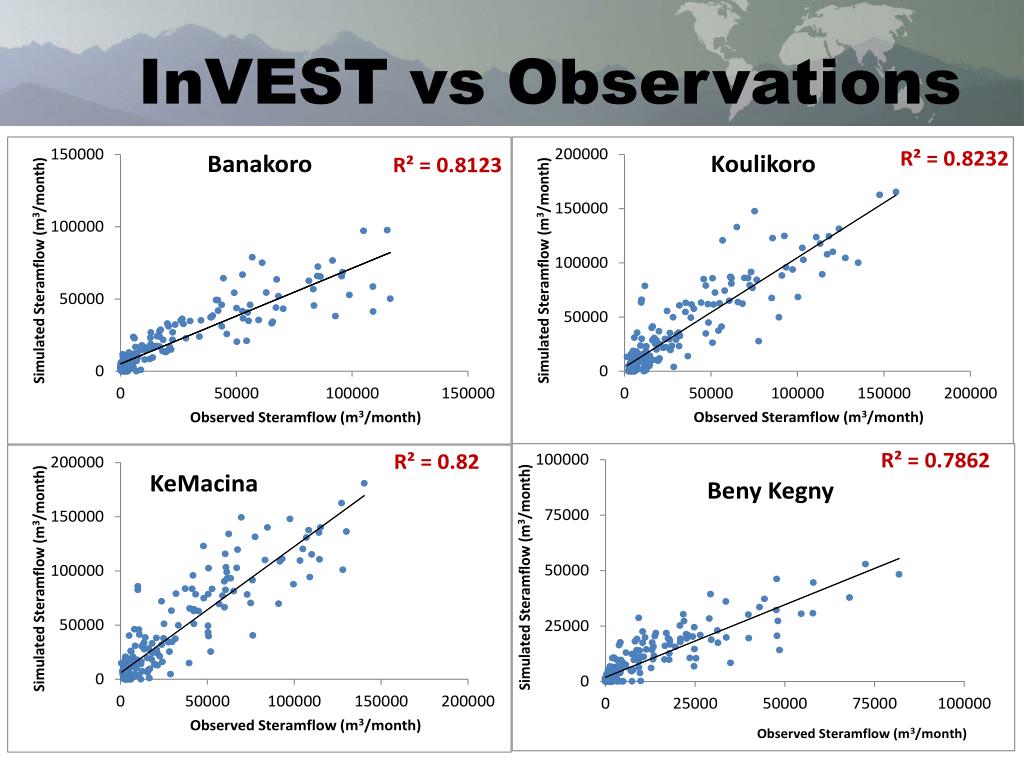 InVEST vs Observations

Banakoro

R² = 0.8123

Simulated Steramflow (m³/month)

150000
100000
50000
0

0
50000
100000
150000

Observed Steramflow (m³/month)

Koulikoro

R² = 0.8232

Simulated Steramflow (m³/month)

200000
150000
100000
50000
0

0
50000
100000
150000
200000

Observed Steramflow (m³/month)

KeMacina

R² = 0.82

Simulated Steramflow (m³/month)

200000
150000
100000
50000
0

0
50000
100000
150000
200000

Observed Steramflow (m³/month)

Beny Kegny

R² = 0.7862

Simulated Steramflow (m³/month)

100000
75000
50000
25000
0

0
25000
50000
75000
100000

Observed Steramflow (m³/month)